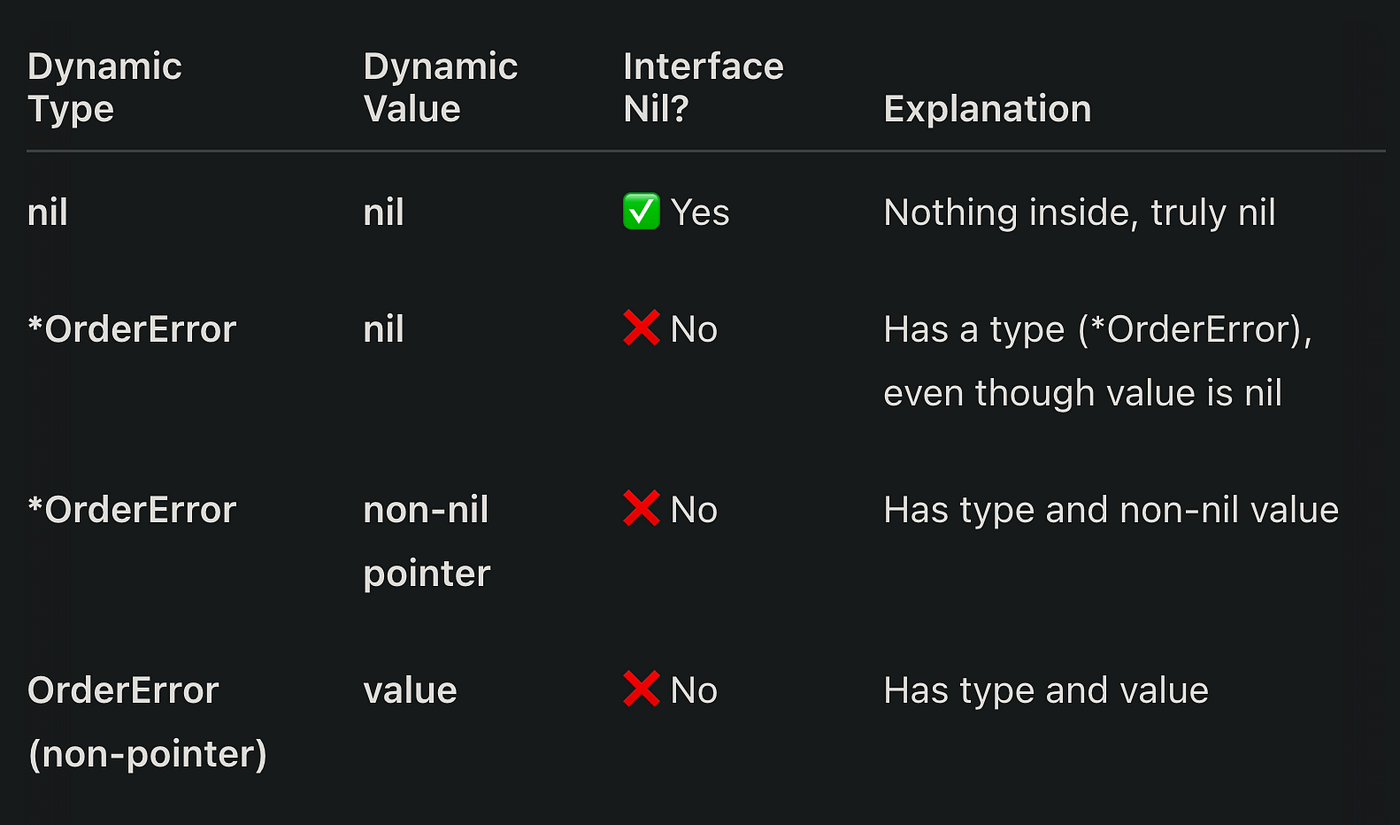 | Dynamic Type | Dynamic Value | Interface Nil? | Explanation |
|---|---|---|---|
| nil | nil | ✅ Yes | Nothing inside, truly nil |
| *OrderError | nil | ❌ No | Has a type (*OrderError), even though value is nil |
| *OrderError | non-nil pointer | ❌ No | Has type and non-nil value |
| OrderError (non-pointer) | value | ❌ No | Has type and value |